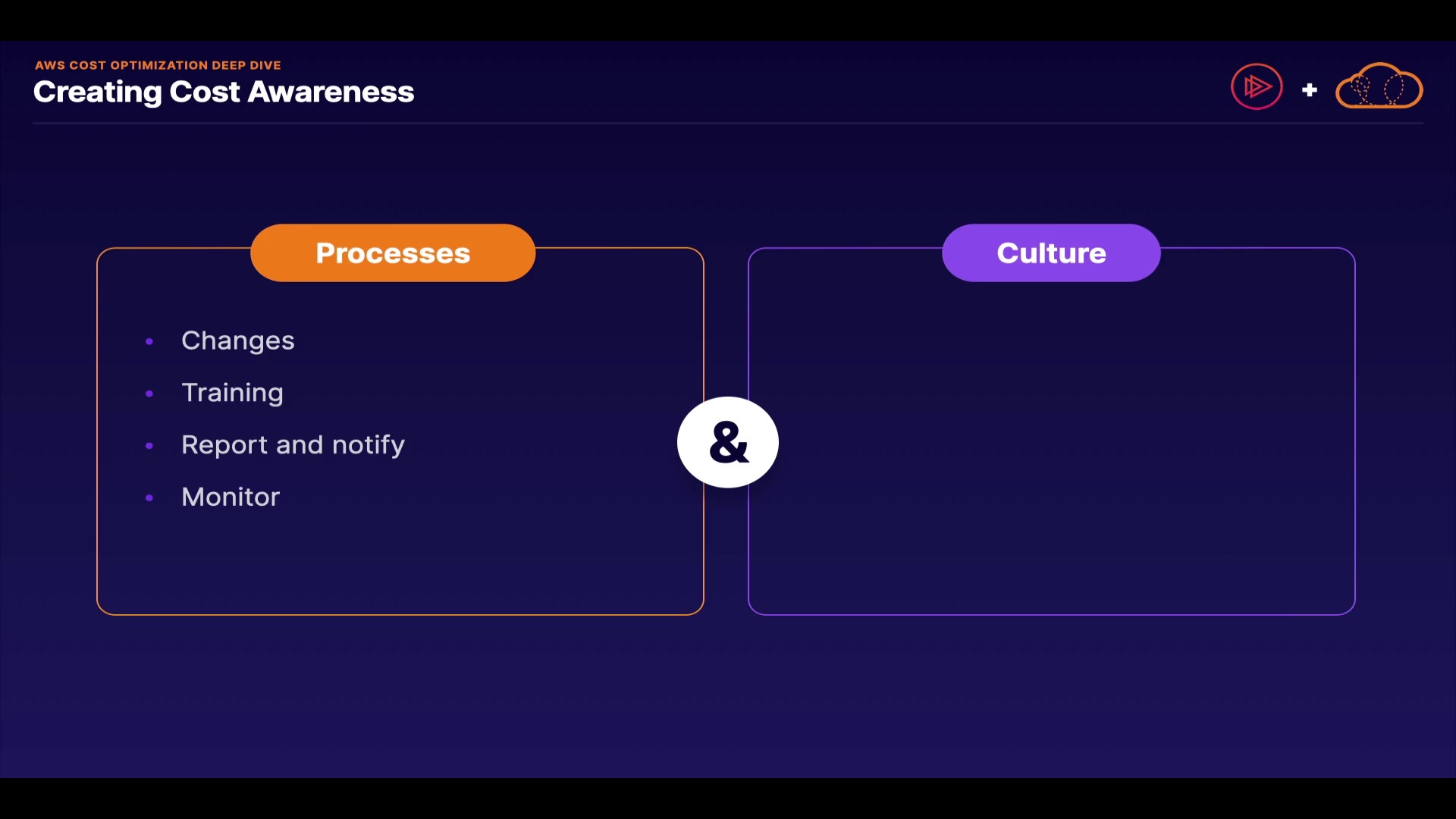 AWS COST OPTIMIZATION DEEP DIVE

Creating Cost Awareness

+

Processes

- Changes
- Training
- Report and notify
- Monitor

&

Culture